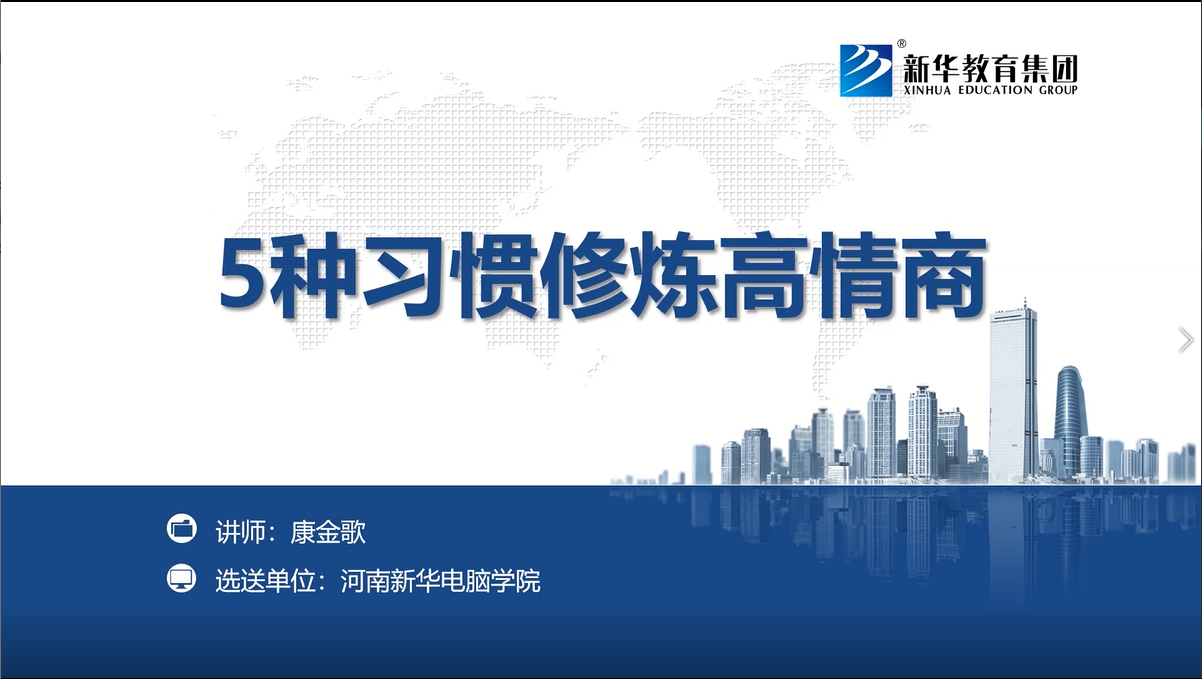 ®
新华教育集团
XINHUA EDUCATION GROUP

5种习惯修炼高情商

讲师：康金歌

选送单位：河南新华电脑学院